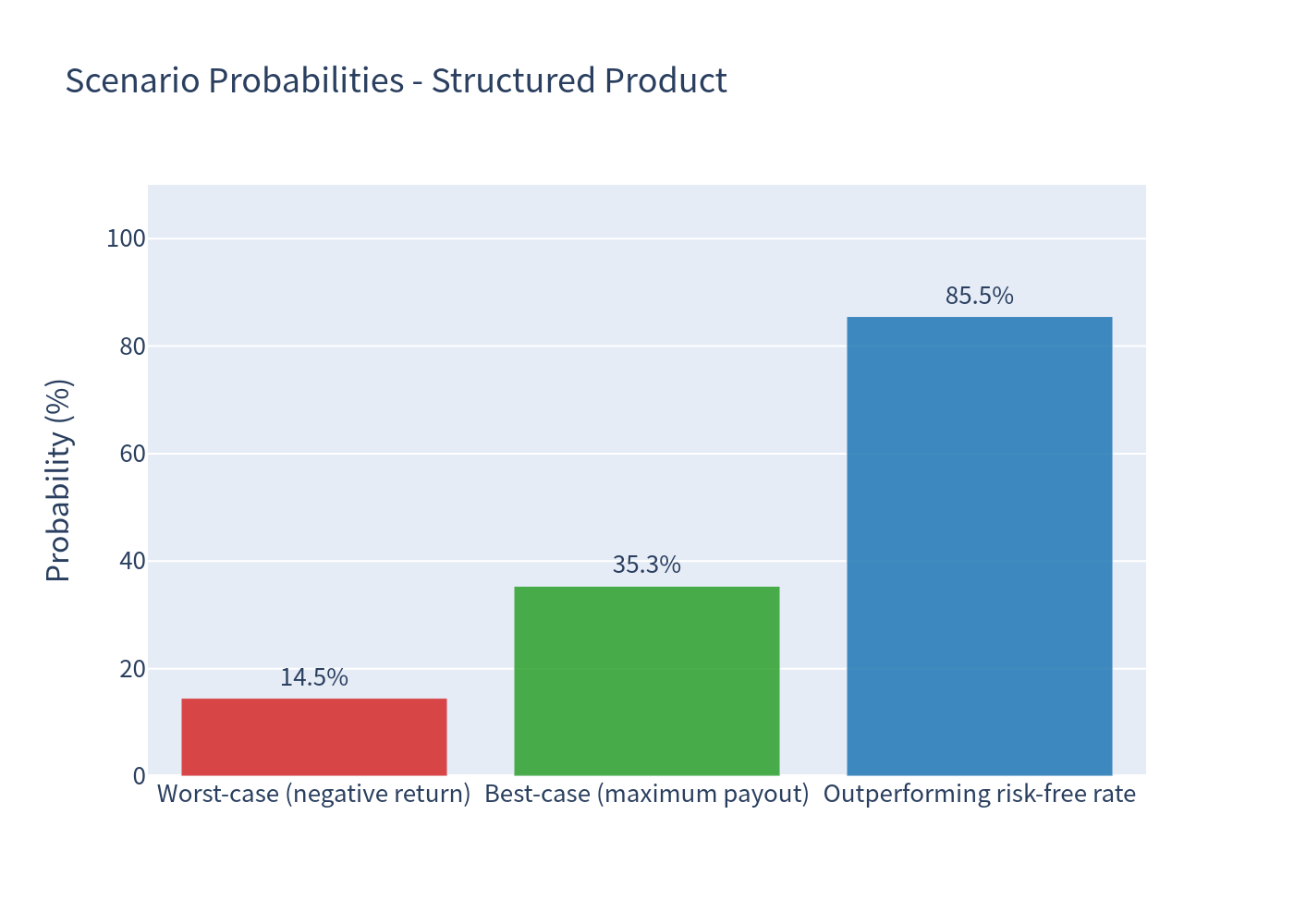 Scenario Probabilities - Structured Product

Probability (%)

100
80
60
40
20
0

85.5%
35.3%
14.5%

Worst-case (negative return)
Best-case (maximum payout)
Outperforming risk-free rate